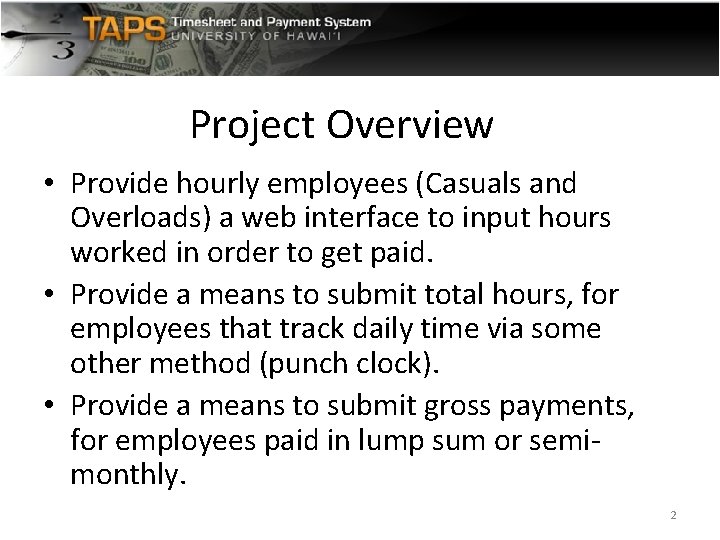 TAPS Timesheet and Payment System
UNIVERSITY OF HAWAI'I

Project Overview

• Provide hourly employees (Casuals and Overloads) a web interface to input hours worked in order to get paid.

• Provide a means to submit total hours, for employees that track daily time via some other method (punch clock).

• Provide a means to submit gross payments, for employees paid in lump sum or semi-monthly.

2